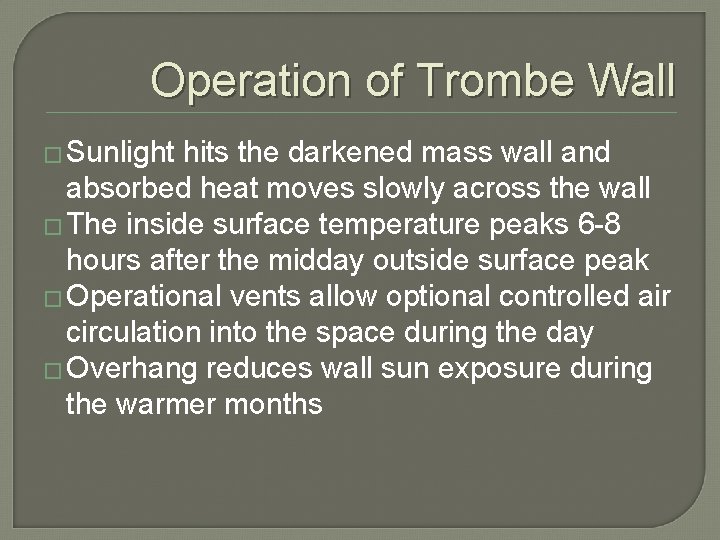 Operation of Trombe Wall

□ Sunlight hits the darkened mass wall and absorbed heat moves slowly across the wall
□ The inside surface temperature peaks 6-8 hours after the midday outside surface peak
□ Operational vents allow optional controlled air circulation into the space during the day
□ Overhang reduces wall sun exposure during the warmer months